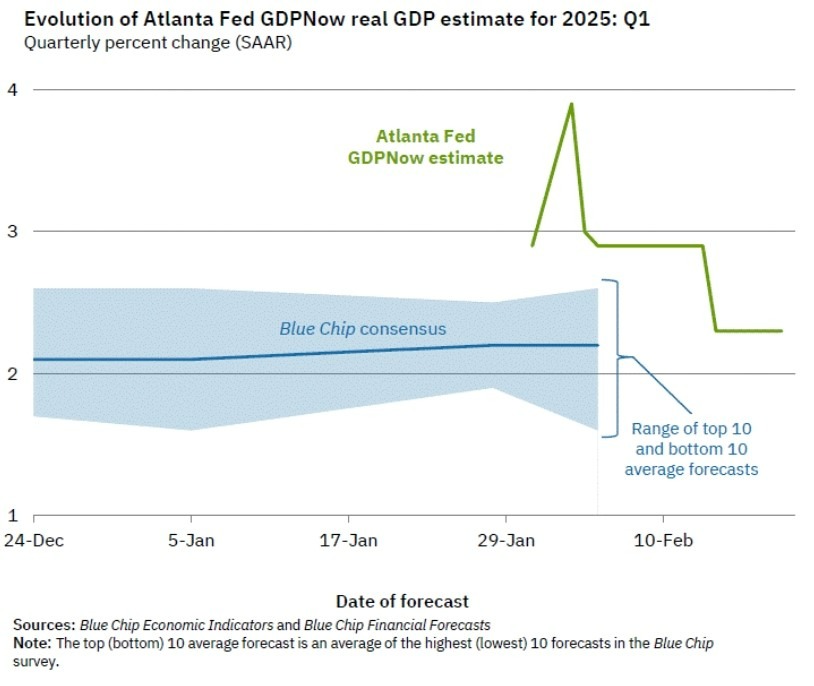 Evolution of Atlanta Fed GDPNow real GDP estimate for 2025: Q1
Quarterly percent change (SAAR)

4
3
2
1

Atlanta Fed GDPNow estimate

Blue Chip consensus

Range of top 10 and bottom 10 average forecasts

24-Dec
5-Jan
17-Jan
29-Jan
10-Feb

Date of forecast

Sources: Blue Chip Economic Indicators and Blue Chip Financial Forecasts
Note: The top (bottom) 10 average forecast is an average of the highest (lowest) 10 forecasts in the Blue Chip survey.